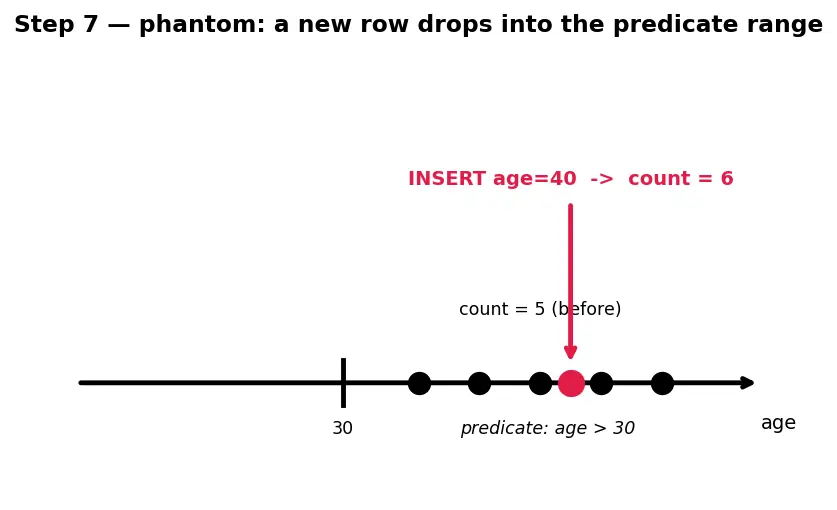 Step 7 — phantom: a new row drops into the predicate range

INSERT age=40 -> count = 6

count = 5 (before)

30

predicate: age > 30

age